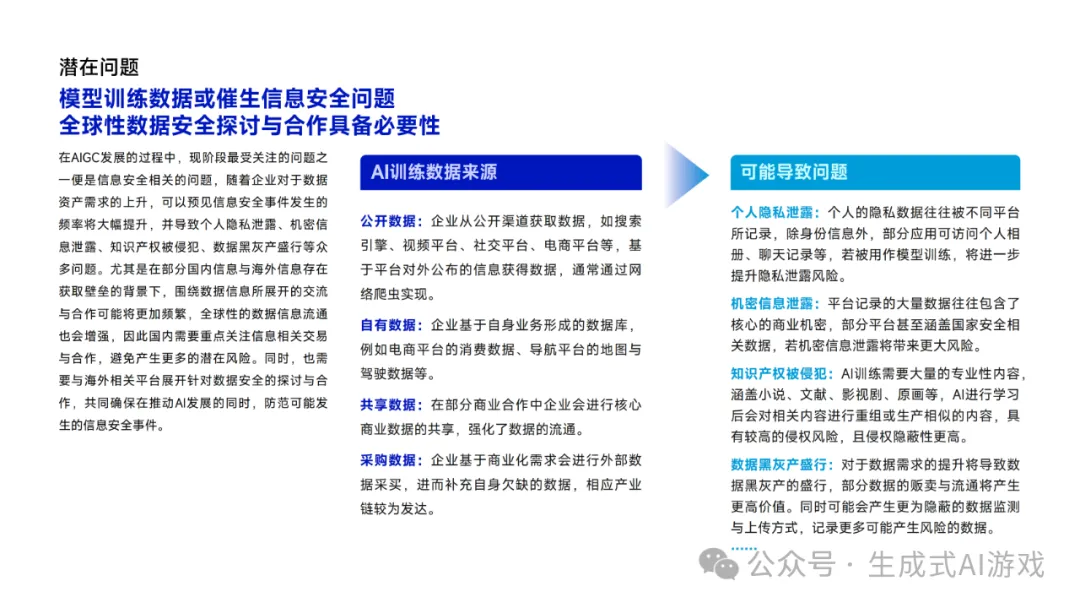 潜在问题

模型训练数据或催生信息安全问题
全球性数据安全探讨与合作具备必要性

在AIGC发展的过程中，现阶段最受关注的问题之一便是信息安全相关的问题，随着企业对于数据资产需求的上升，可以预见信息安全事件发生的频率将大幅提升，并导致个人隐私泄露、机密信息泄露、知识产权被侵犯、数据黑灰产盛行等众多问题。尤其是在部分国内信息与海外信息存在获取壁垒的背景下，围绕数据信息所展开的交流与合作可能将更加频繁，全球性的数据信息流通也会增强，因此国内需要重点关注信息相关交易与合作，避免产生更多的潜在风险。同时，也需要与海外相关平台展开针对数据安全的探讨与合作，共同确保在推动AI发展的同时，防范可能发生的信息安全事件。

AI训练数据来源

公开数据：企业从公开渠道获取数据，如搜索引擎、视频平台、社交平台、电商平台等，基于平台对外公布的信息获得数据，通常通过网络爬虫实现。

自有数据：企业基于自身业务形成的数据库，例如电商平台的消费数据、导航平台的地图与驾驶数据等。

共享数据：在部分商业合作中企业会进行核心商业数据的共享，强化了数据的流通。

采购数据：企业基于商业化需求会进行外部数据采买，进而补充自身欠缺的数据，相应产业链较为发达。

可能导致问题

个人隐私泄露：个人的隐私数据往往被不同平台所记录，除身份信息外，部分应用可访问个人相册、聊天记录等，若被用作模型训练，将进一步提升隐私泄露风险。

机密信息泄露：平台记录的大量数据往往包含了核心的商业机密，部分平台甚至涵盖国家安全相关数据，若机密信息泄露将带来更大风险。

知识产权被侵犯：AI训练需要大量的专业性内容，涵盖小说、文献、影视剧、原画等，AI进行学习后会对相关内容进行重组或生产相似的内容，具有较高的侵权风险，且侵权隐蔽性更高。

数据黑灰产盛行：对于数据需求的提升将导致数据黑灰产的盛行，部分数据的贩卖与流通将产生更高价值。同时可能会产生更为隐蔽的数据监测与上传方式，记录更多可能产生风险的数据。

公众号 · 生成式AI游戏